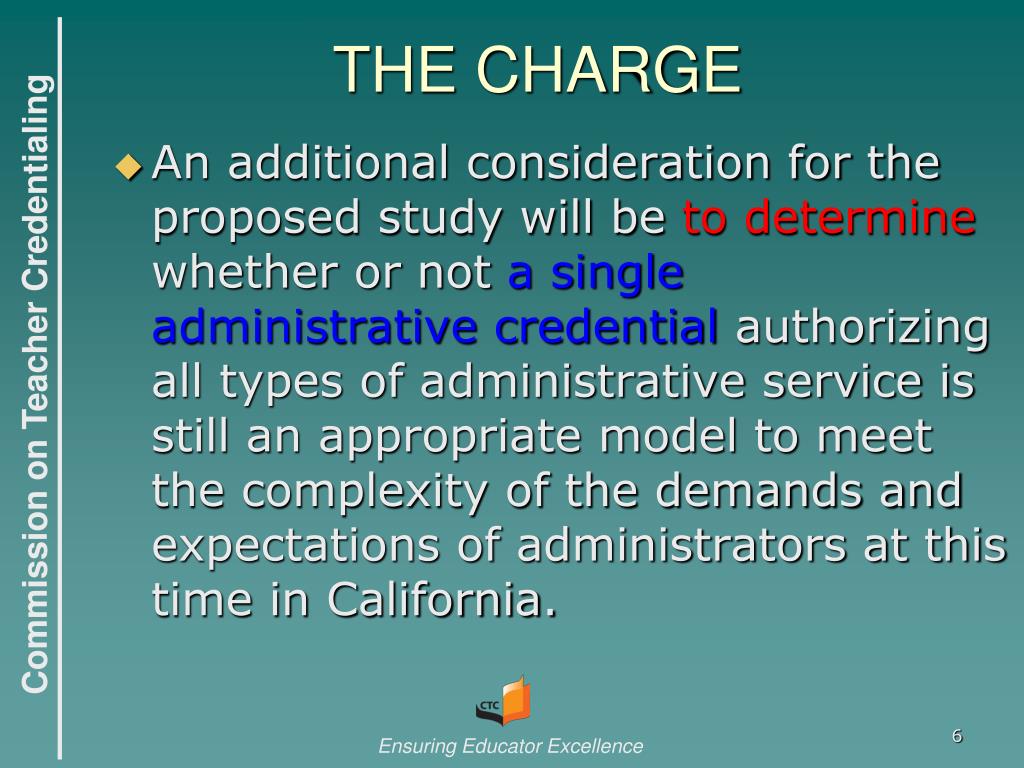 Commission on Teacher Credentialing

THE CHARGE

An additional consideration for the proposed study will be to determine whether or not a single administrative credential authorizing all types of administrative service is still an appropriate model to meet the complexity of the demands and expectations of administrators at this time in California.

CTC

Ensuring Educator Excellence

6